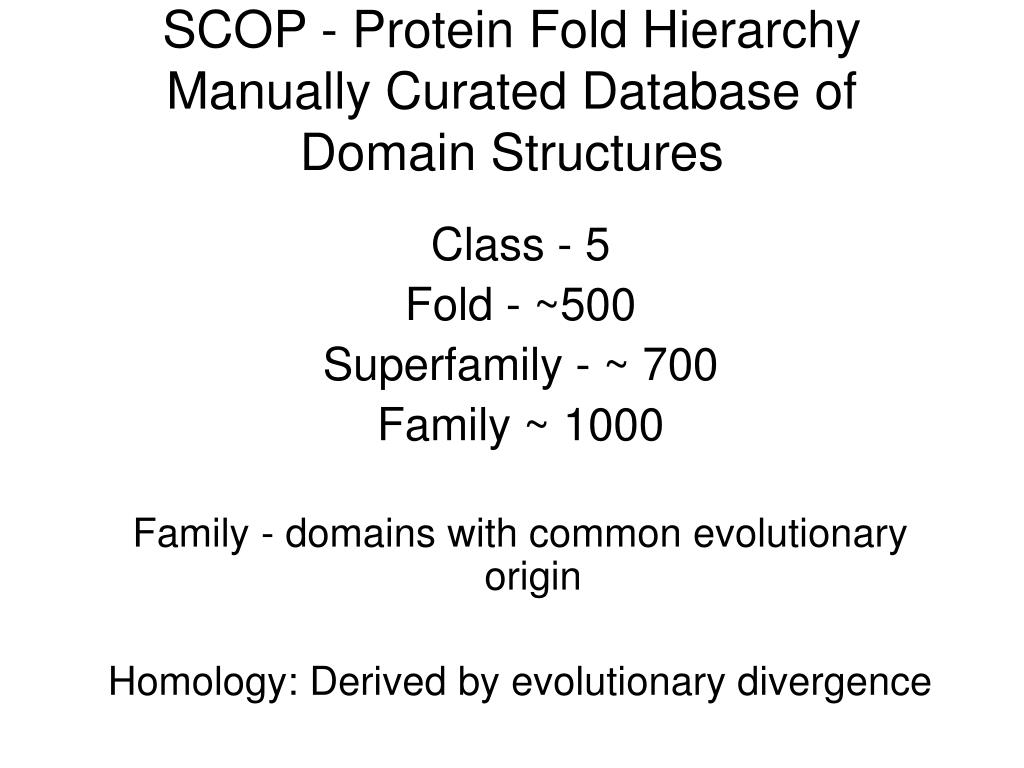 SCOP - Protein Fold Hierarchy
Manually Curated Database of Domain Structures

Class - 5
Fold - ~500
Superfamily - ~ 700
Family ~ 1000

Family - domains with common evolutionary origin

Homology: Derived by evolutionary divergence